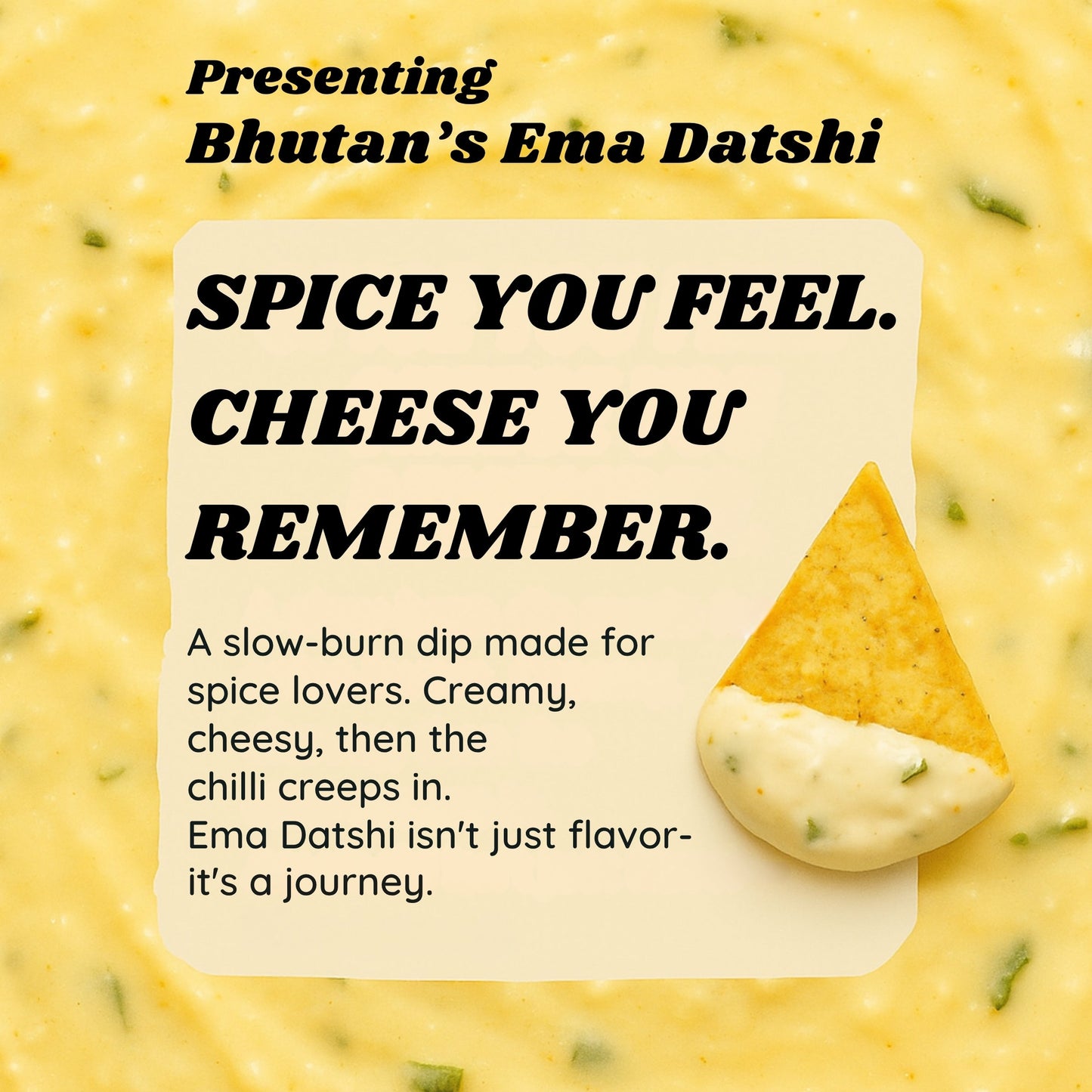 Presenting
Bhutan's Ema Datshi

SPICE YOU FEEL. CHEESE YOU REMEMBER.

A slow-burn dip made for spice lovers. Creamy, cheesy, then the chilli creeps in.
Ema Datshi isn't just flavor- it's a journey.